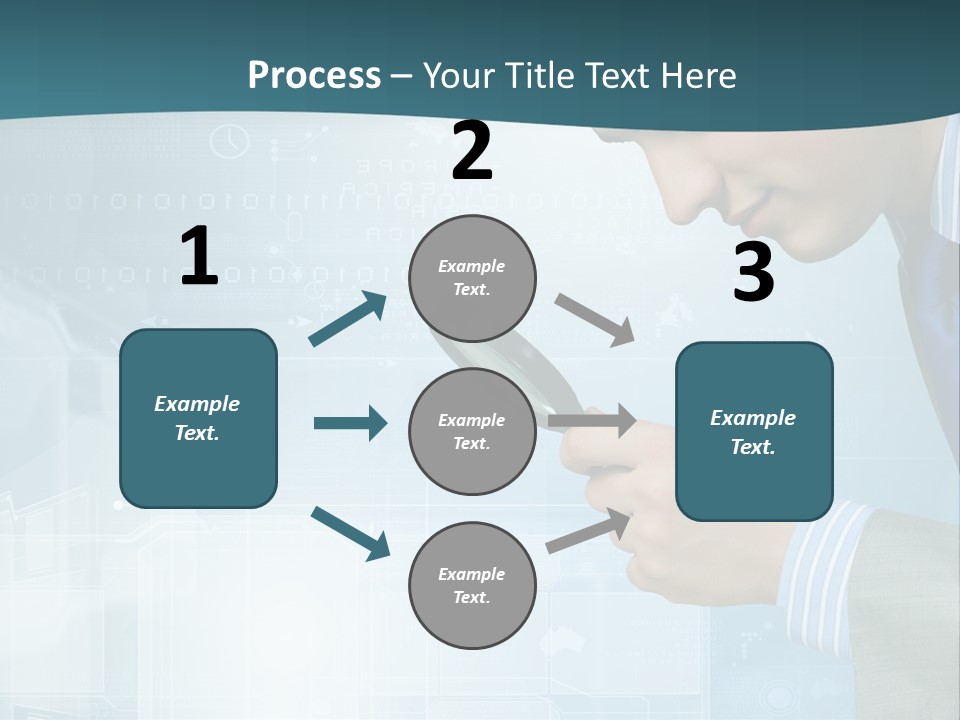 Process – Your Title Text Here

1

Example Text.

2

Example Text.

Example Text.

Example Text.

3

Example Text.